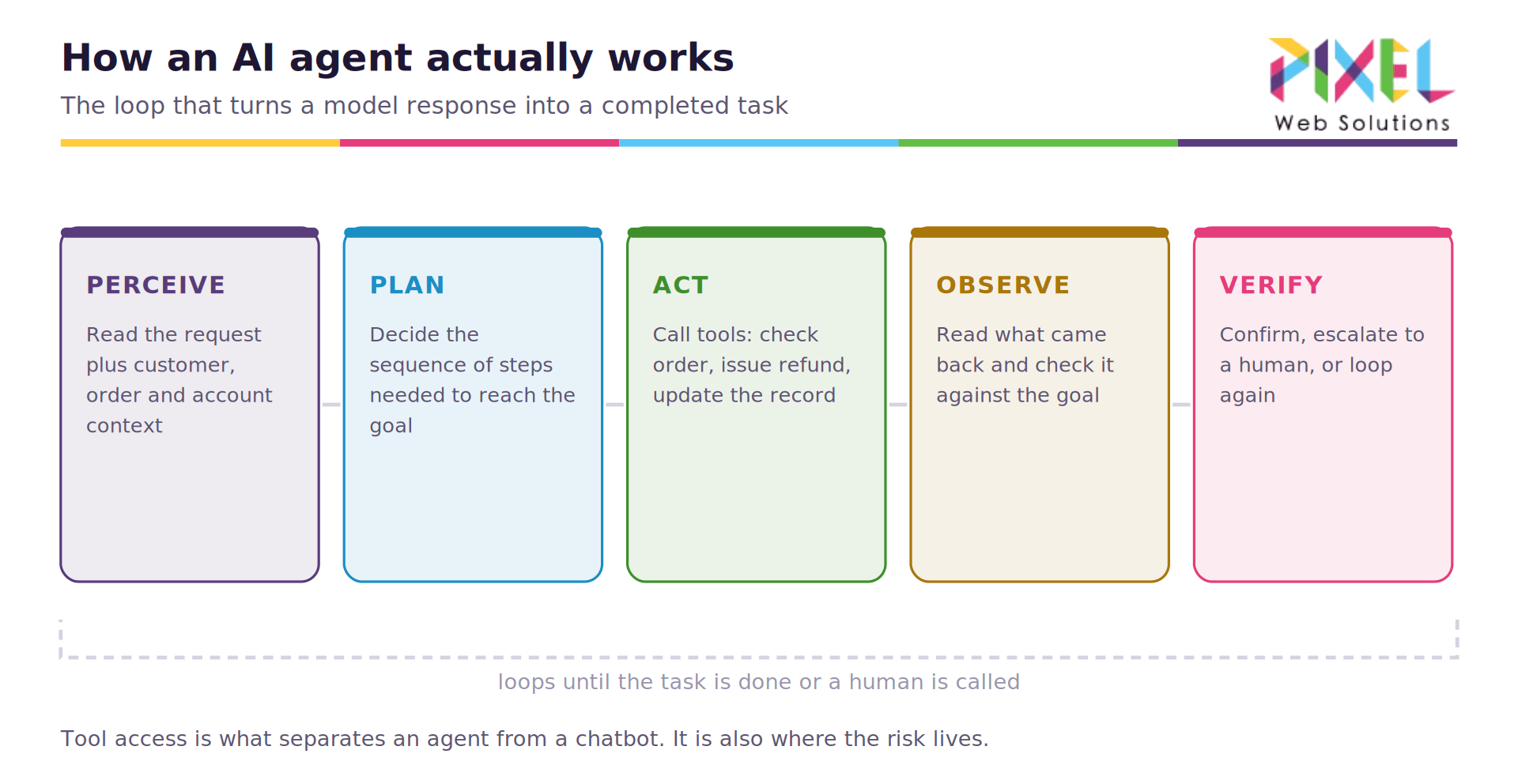 How an AI agent actually works

The loop that turns a model response into a completed task

PIXEL
Web Solutions

PERCEIVE

Read the request plus customer, order and account context

PLAN

Decide the sequence of steps needed to reach the goal

ACT

Call tools: check order, issue refund, update the record

OBSERVE

Read what came back and check it against the goal

VERIFY

Confirm, escalate to a human, or loop again

loops until the task is done or a human is called

Tool access is what separates an agent from a chatbot. It is also where the risk lives.